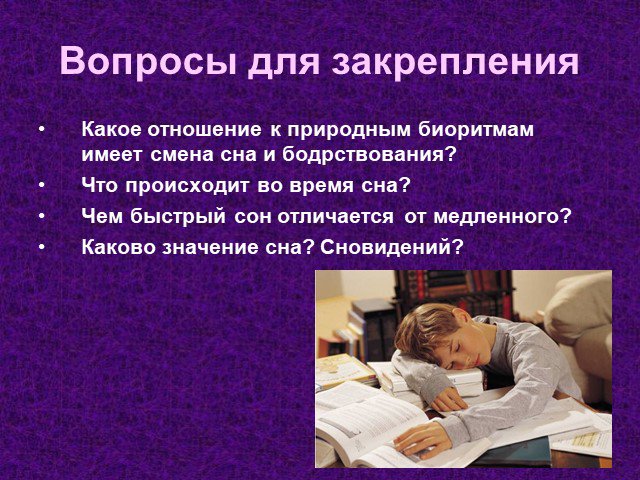 Вопросы для закрепления

• Какое отношение к природным биоритмам имеет смена сна и бодрствования?
• Что происходит во время сна?
• Чем быстрый сон отличается от медленного?
• Каково значение сна? Сновидений?